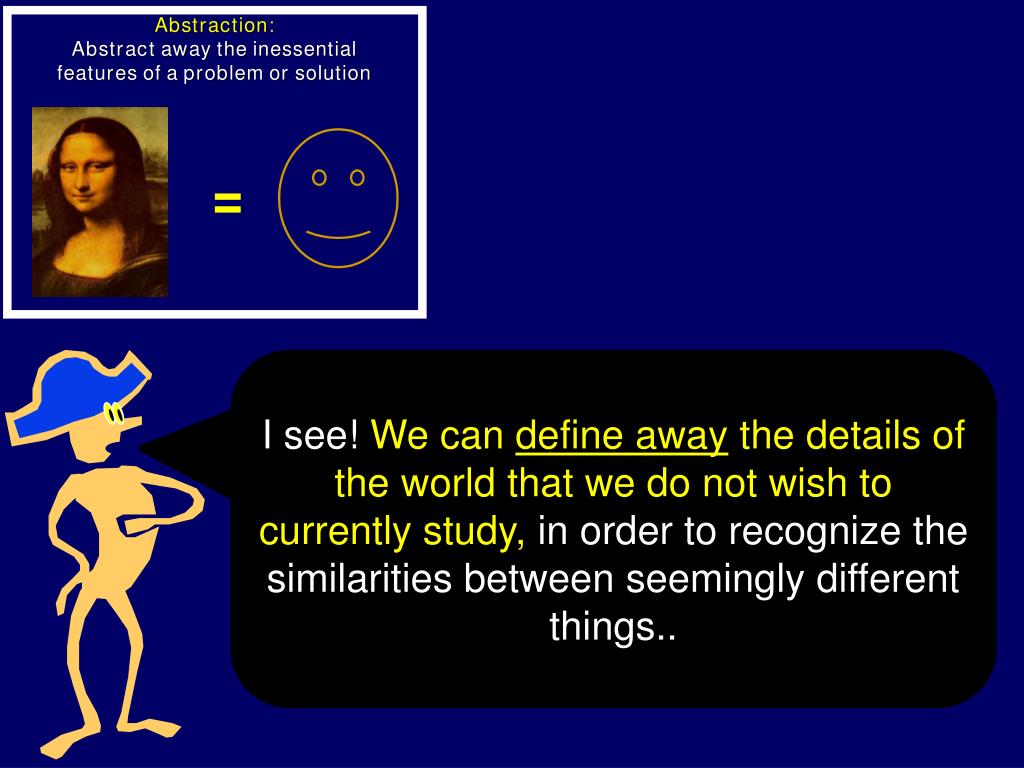 Abstraction:
Abstract away the inessential features of a problem or solution

=

I see! We can define away the details of the world that we do not wish to currently study, in order to recognize the similarities between seemingly different things..